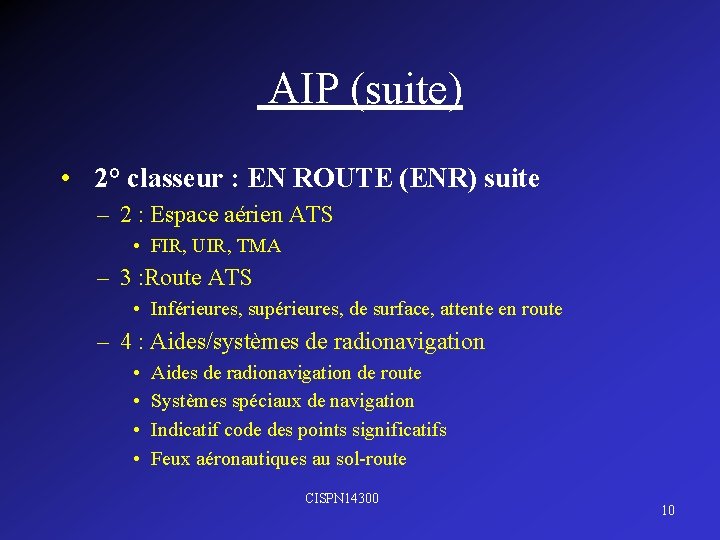 AIP (suite)

• 2° classeur : EN ROUTE (ENR) suite
– 2 : Espace aérien ATS
• FIR, UIR, TMA
– 3 :Route ATS
• Inférieures, supérieures, de surface, attente en route
– 4 : Aides/systèmes de radionavigation
• Aides de radionavigation de route
• Systèmes spéciaux de navigation
• Indicatif code des points significatifs
• Feux aéronautiques au sol-route

CISPN14300

10